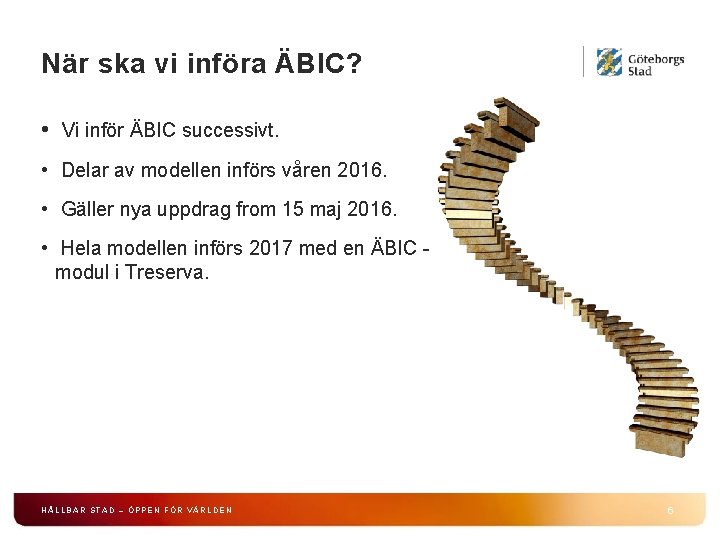 När ska vi införa ÄBIC?

Göteborgs Stad

• Vi inför ÄBIC successivt.

• Delar av modellen införs våren 2016.

• Gäller nya uppdrag from 15 maj 2016.

• Hela modellen införs 2017 med en ÄBIC - modul i Treserva.

HÅLLBAR STAD – ÖPPEN FÖR VÄRLDEN

6